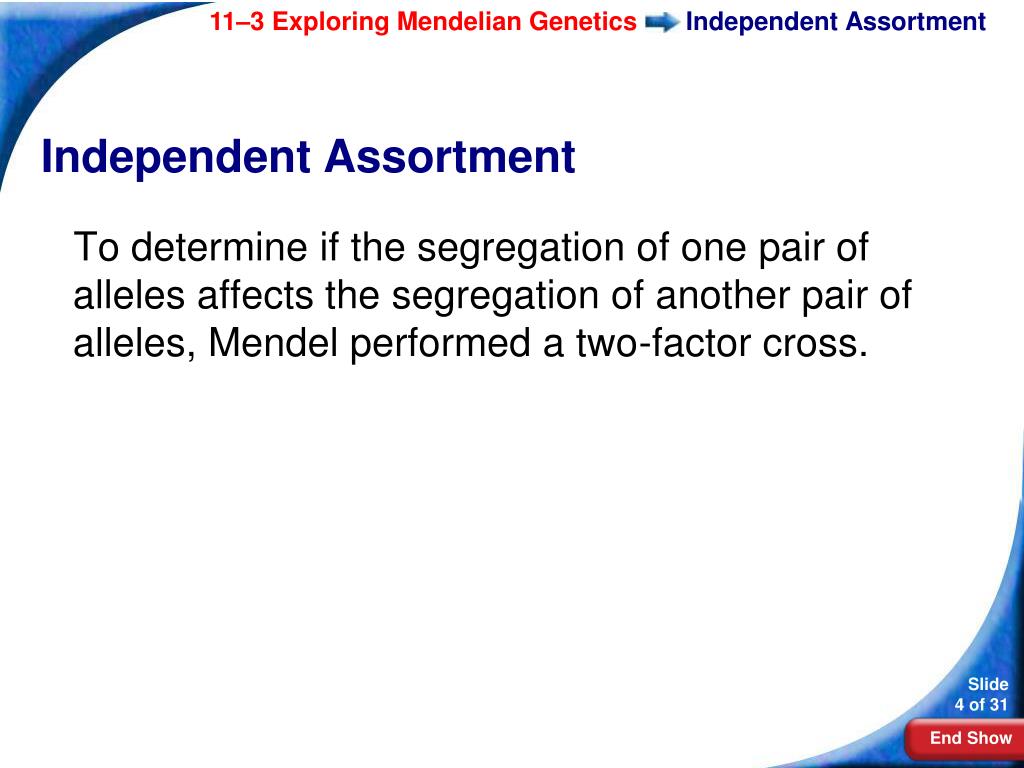 11–3 Exploring Mendelian Genetics Independent Assortment

Independent Assortment

To determine if the segregation of one pair of alleles affects the segregation of another pair of alleles, Mendel performed a two-factor cross.

Slide
4 of 31

End Show